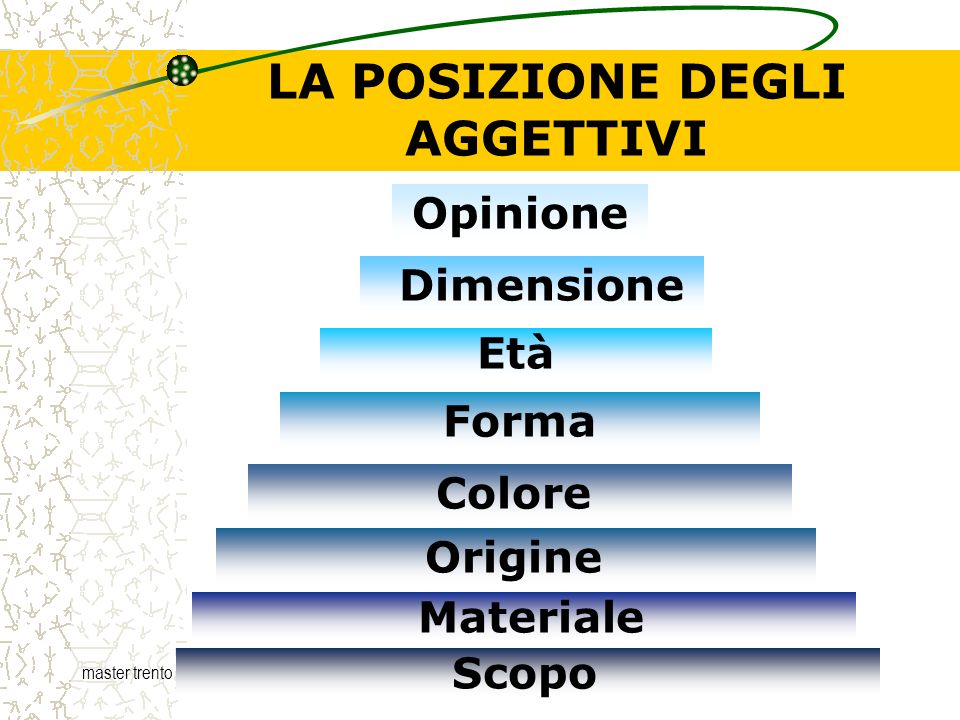 LA POSIZIONE DEGLI AGGETTIVI

Opinione

Dimensione

Età

Forma

Colore

Origine

Materiale

Scopo

master trento